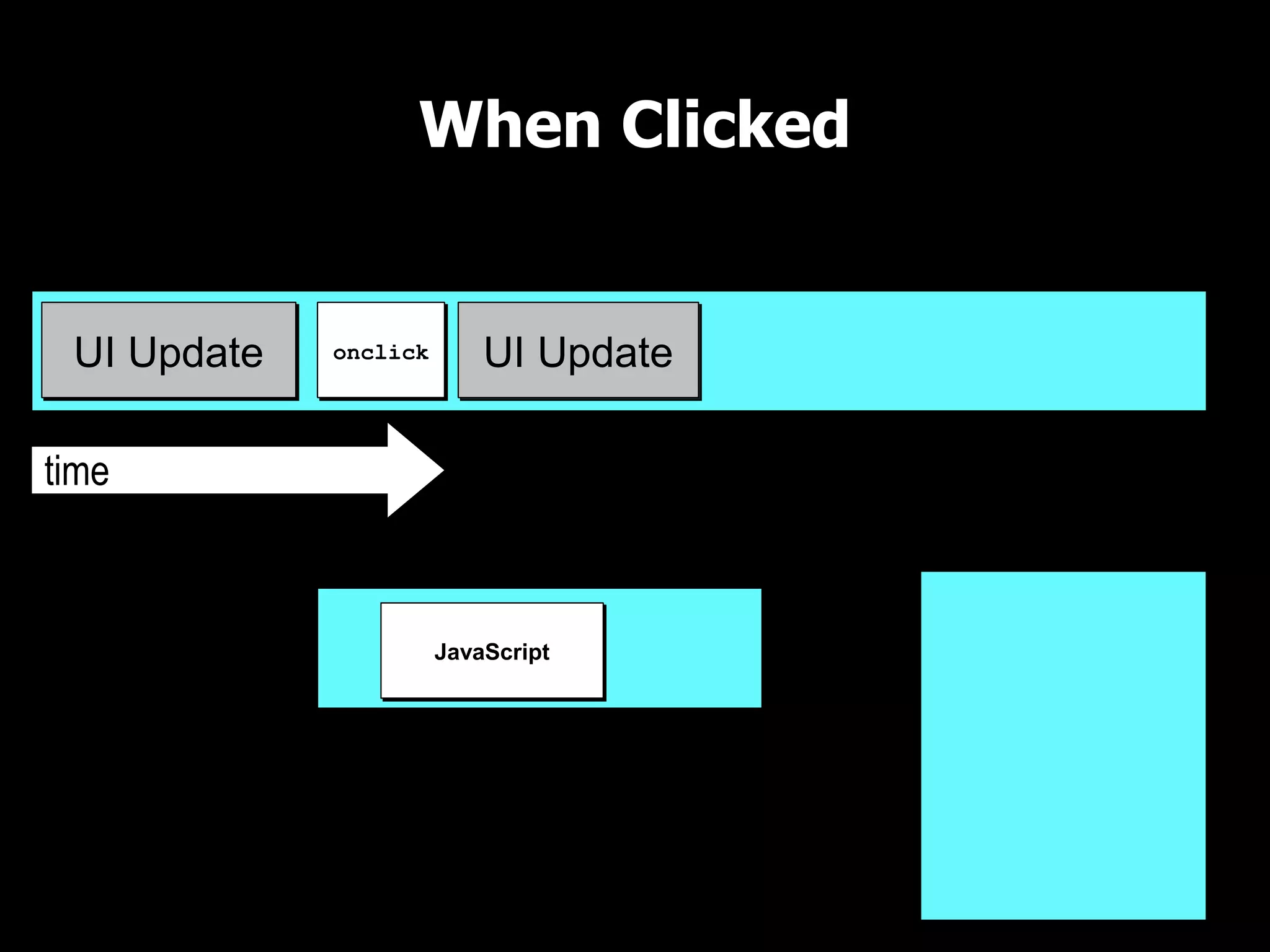 When Clicked

UI Update

onclick

UI Update

time

JavaScript